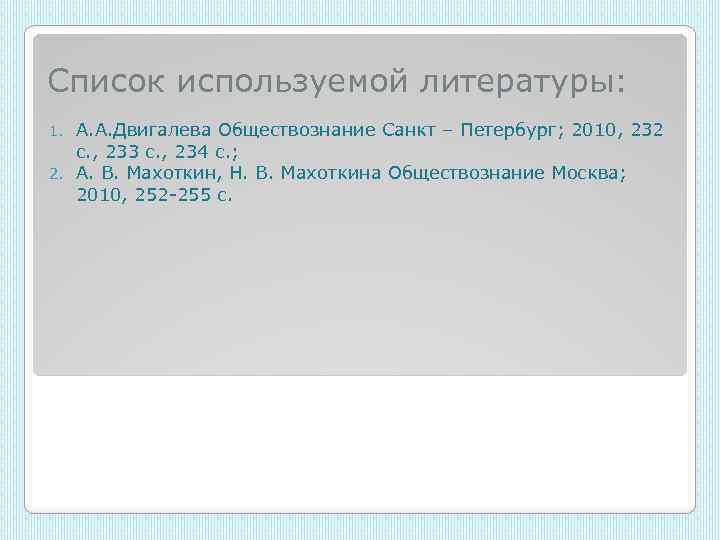 Список используемой литературы:

1. А.А.Двигалева Обществознание Санкт – Петербург; 2010, 232 с., 233 с., 234 с.;
2. А. В. Махоткин, Н. В. Махоткина Обществознание Москва; 2010, 252-255 с.